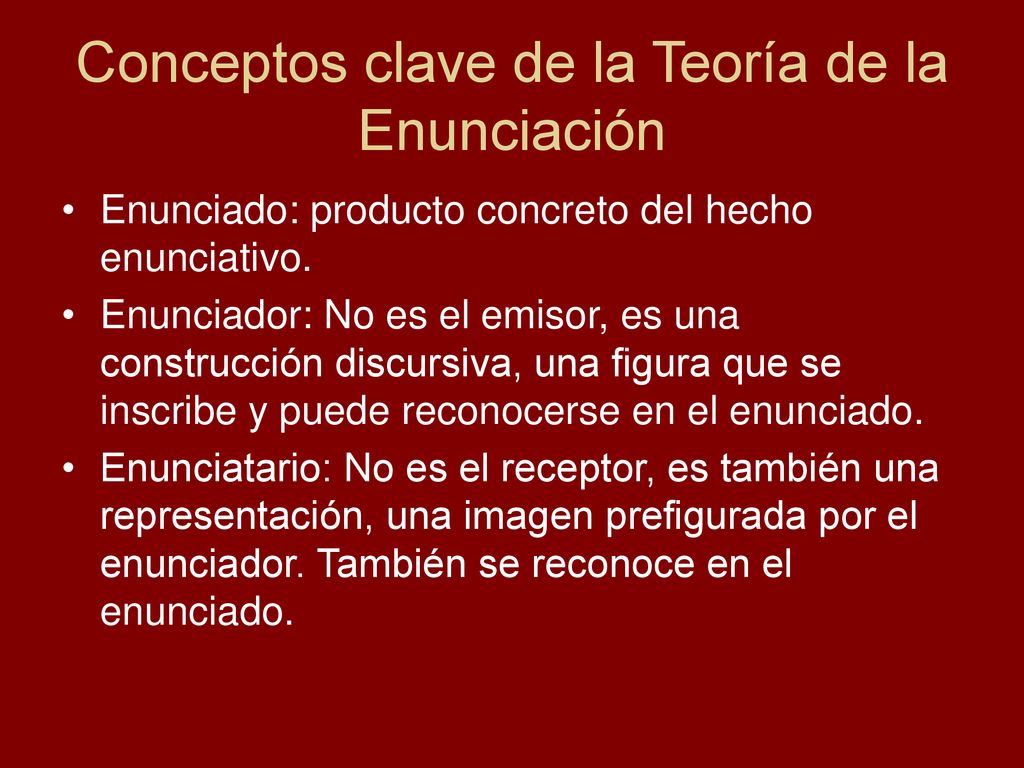 Conceptos clave de la Teoría de la Enunciación

• Enunciado: producto concreto del hecho enunciativo.
• Enunciador: No es el emisor, es una construcción discursiva, una figura que se inscribe y puede reconocerse en el enunciado.
• Enunciatario: No es el receptor, es también una representación, una imagen prefigurada por el enunciador. También se reconoce en el enunciado.